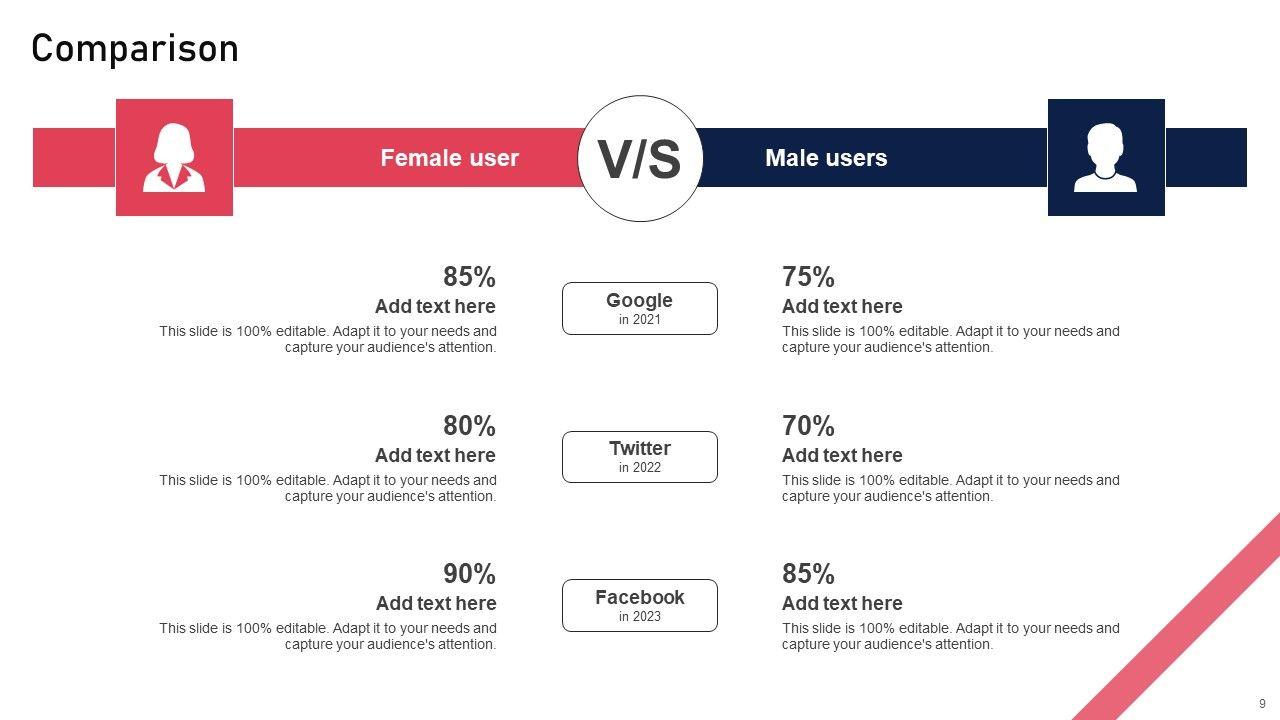 Comparison

Female user

V/S

Male users

85%
Add text here
This slide is 100% editable. Adapt it to your needs and capture your audience's attention.

Google
in 2021

75%
Add text here
This slide is 100% editable. Adapt it to your needs and capture your audience's attention.

80%
Add text here
This slide is 100% editable. Adapt it to your needs and capture your audience's attention.

Twitter
in 2022

70%
Add text here
This slide is 100% editable. Adapt it to your needs and capture your audience's attention.

90%
Add text here
This slide is 100% editable. Adapt it to your needs and capture your audience's attention.

Facebook
in 2023

85%
Add text here
This slide is 100% editable. Adapt it to your needs and capture your audience's attention.

9